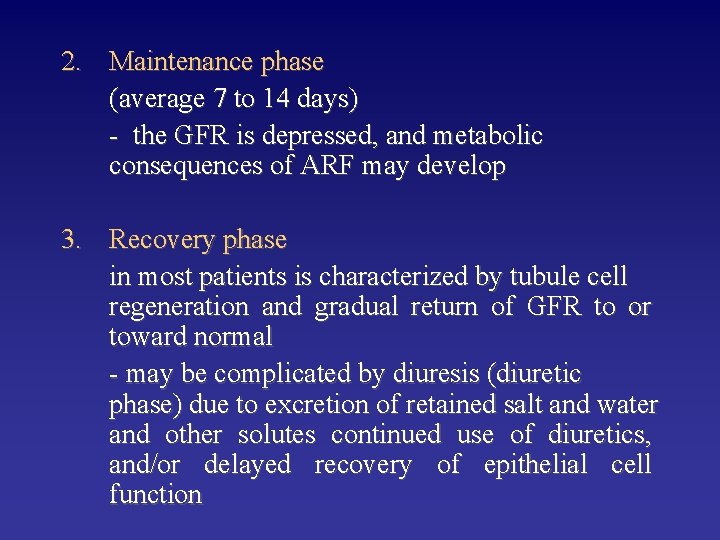 2. Maintenance phase

(average 7 to 14 days)

- the GFR is depressed, and metabolic consequences of ARF may develop

3. Recovery phase

in most patients is characterized by tubule cell regeneration and gradual return of GFR to or toward normal

- may be complicated by diuresis (diuretic phase) due to excretion of retained salt and water and other solutes continued use of diuretics, and/or delayed recovery of epithelial cell function